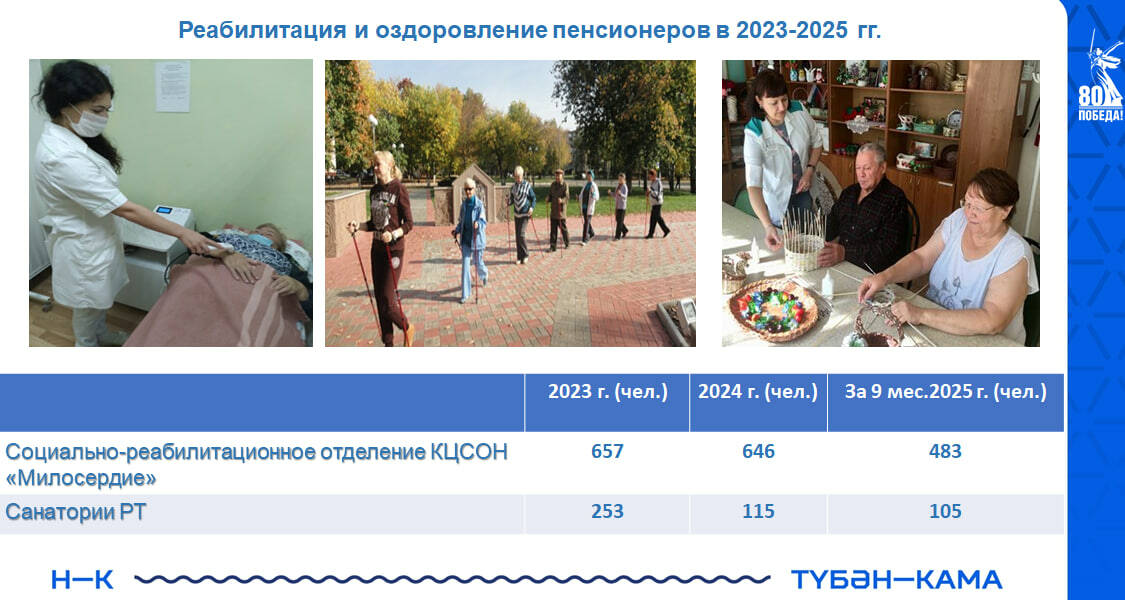 Реабилитация и оздоровление пенсионеров в 2023-2025 гг.

80 ПОБЕДА!

| | 2023 г. (чел.) | 2024 г. (чел.) | За 9 мес.2025 г. (чел.) |
|---|---|---|---|
| Социально-реабилитационное отделение КЦСОН «Милосердие» | 657 | 646 | 483 |
| Санатории РТ | 253 | 115 | 105 |

Н—К ТҮБӘН—КАМА